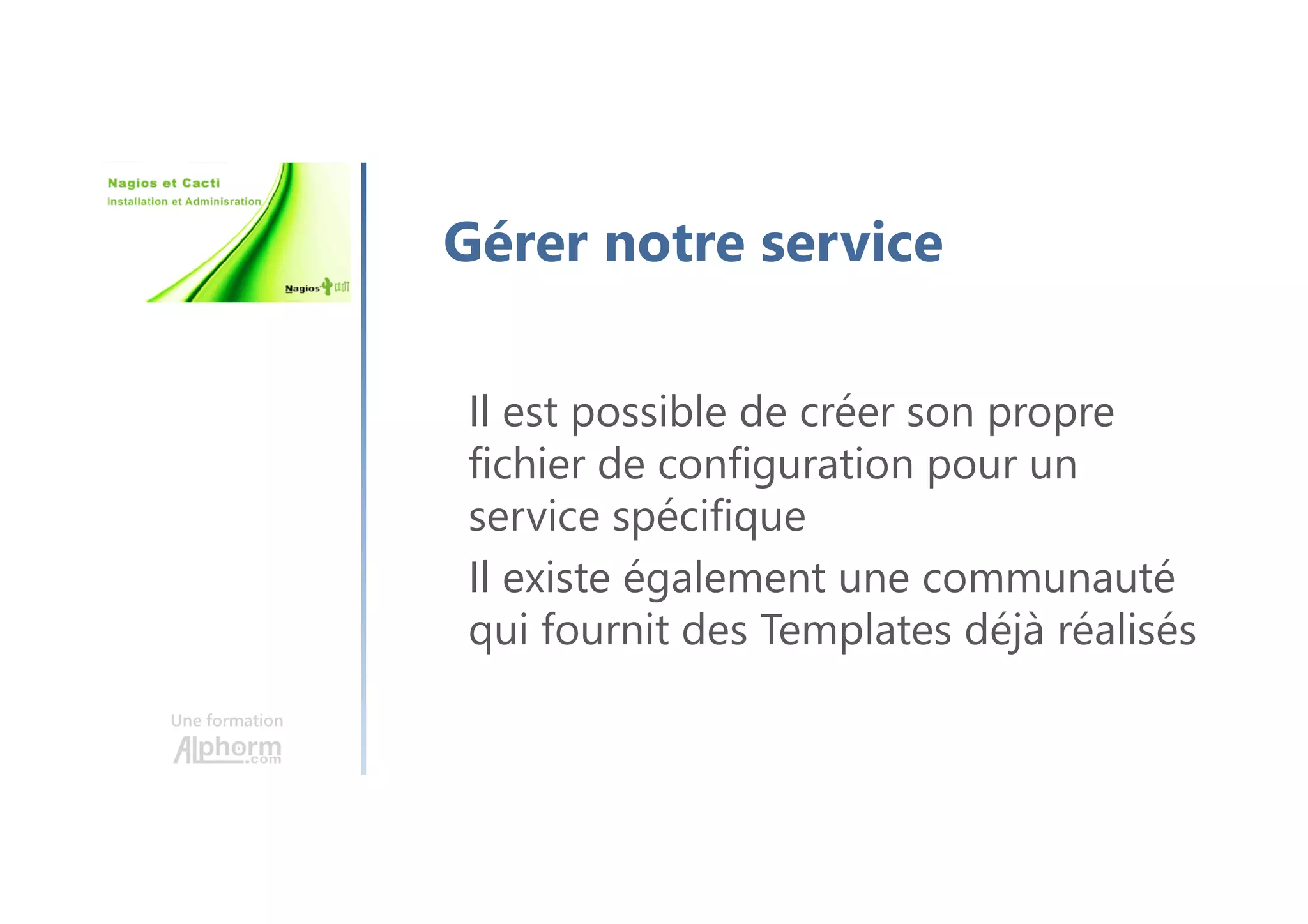 Nagios et Cacti
Installation et Adminisration

Nagios CACTI

Gérer notre service

Il est possible de créer son propre fichier de configuration pour un service spécifique

Il existe également une communauté qui fournit des Templates déjà réalisés

Une formation
Alphorm.com